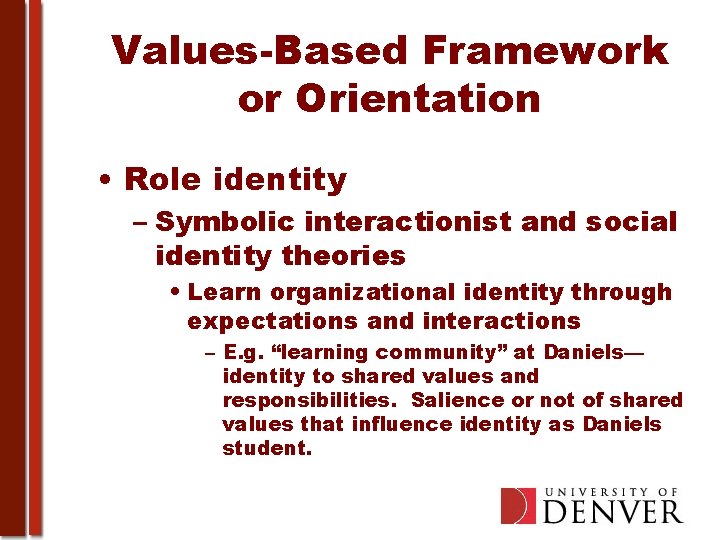 Values-Based Framework or Orientation

• Role identity

– Symbolic interactionist and social identity theories

• Learn organizational identity through expectations and interactions

– E.g. “learning community” at Daniels—identity to shared values and responsibilities. Salience or not of shared values that influence identity as Daniels student.

UNIVERSITY OF DENVER